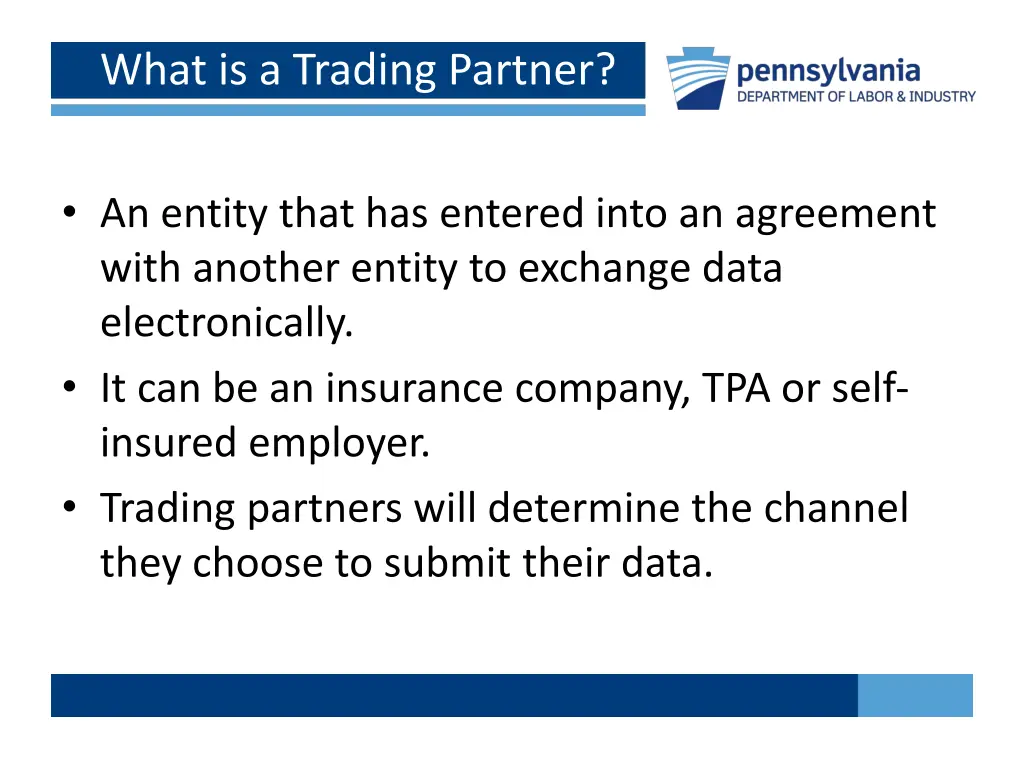 What is a Trading Partner?

pennsylvania
DEPARTMENT OF LABOR & INDUSTRY

• An entity that has entered into an agreement with another entity to exchange data electronically.
• It can be an insurance company, TPA or self-insured employer.
• Trading partners will determine the channel they choose to submit their data.